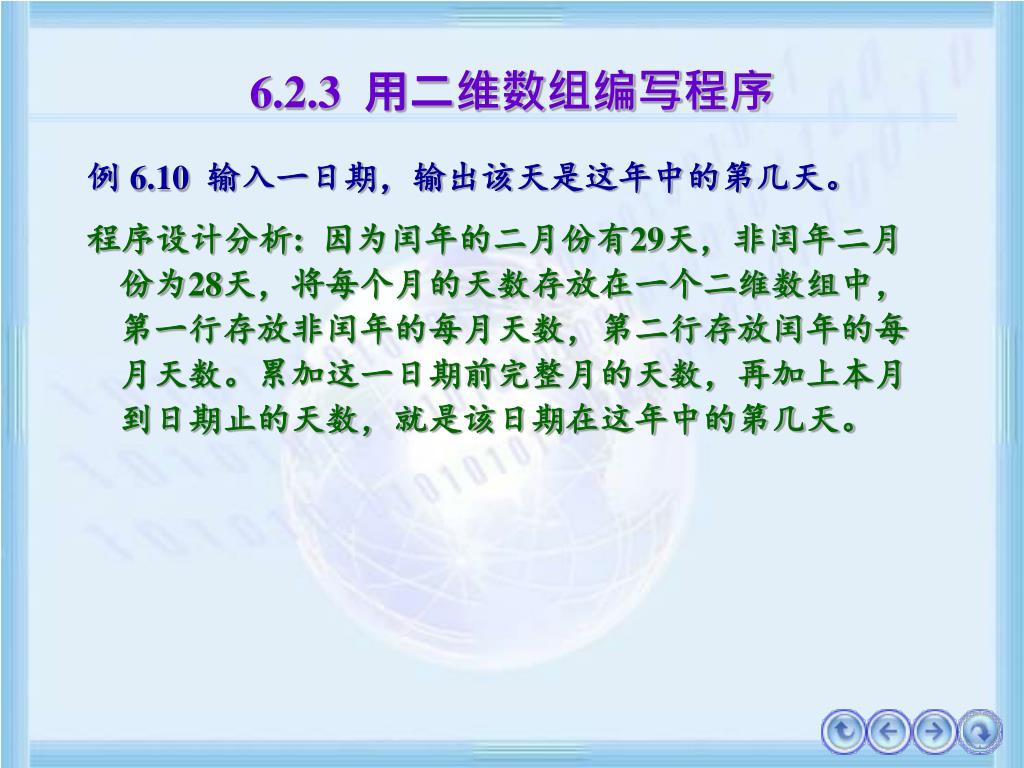 6.2.3 用二维数组编写程序

例 6.10 输入一日期，输出该天是这年中的第几天。

程序设计分析: 因为闰年的二月份有29天，非闰年二月份为28天，将每个月的天数存放在一个二维数组中，第一行存放非闰年的每月天数，第二行存放闰年的每月天数。累加这一日期前完整月的天数，再加上本月到日期止的天数，就是该日期在这年中的第几天。